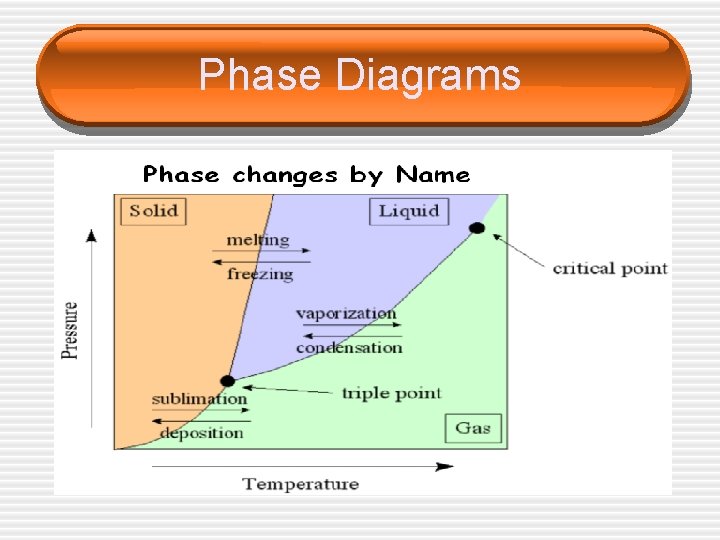 Phase Diagrams

Phase changes by Name

Solid

Liquid

melting

freezing

critical point

Pressure

vaporization

condensation

triple point

sublimation

deposition

Gas

Temperature